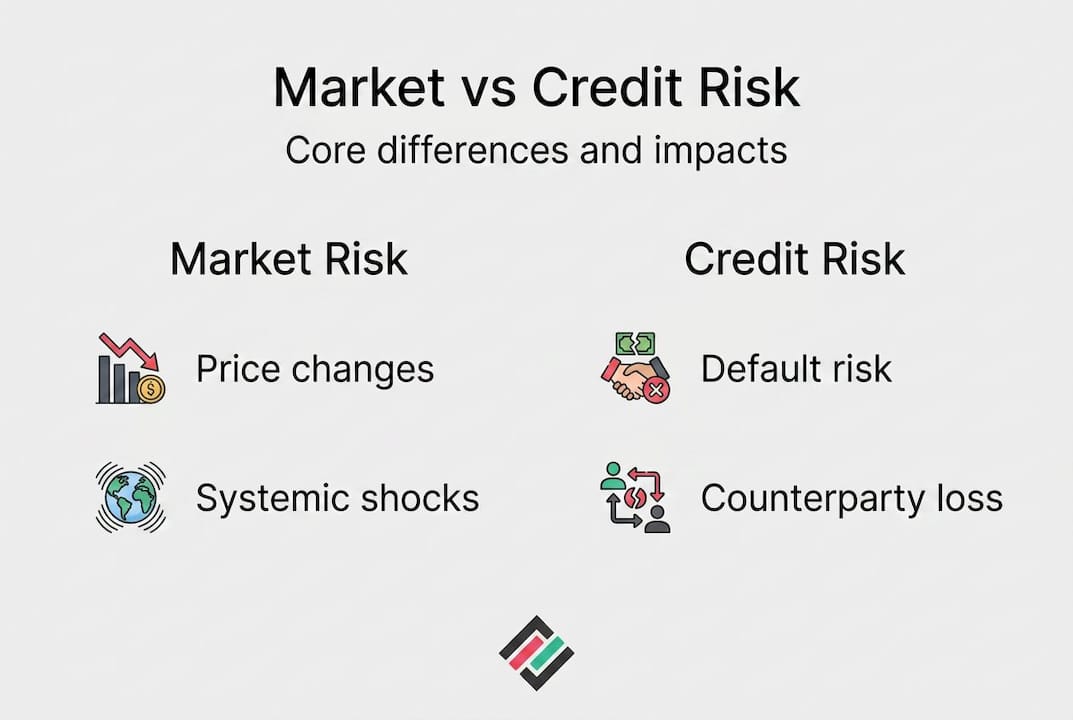 Market vs Credit Risk
Core differences and impacts

Market Risk

Price changes

Systemic shocks

Credit Risk

Default risk

Counterparty loss